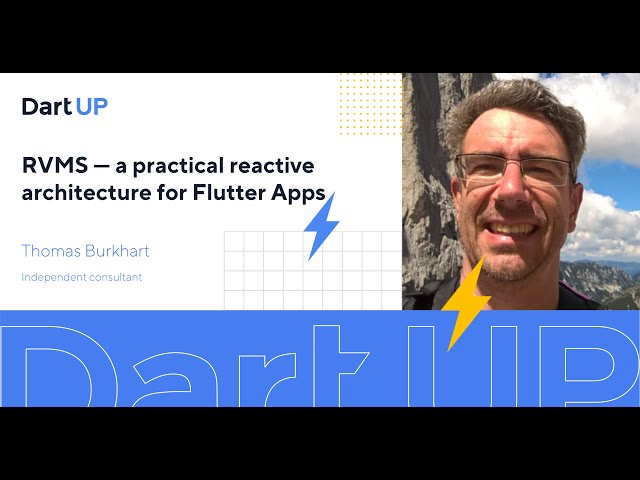 Dart UP

RVMS — a practical reactive architecture for Flutter Apps

Thomas Burkhart

Independent consultant

Dart UP